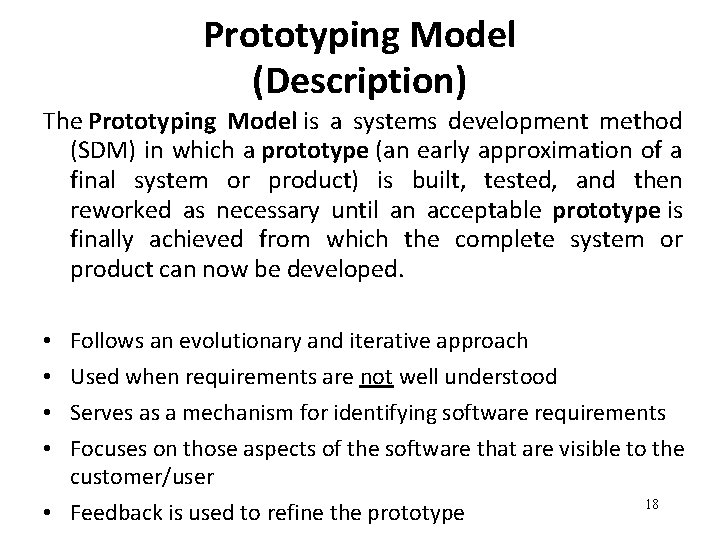 Prototyping Model (Description)

The Prototyping Model is a systems development method (SDM) in which a prototype (an early approximation of a final system or product) is built, tested, and then reworked as necessary until an acceptable prototype is finally achieved from which the complete system or product can now be developed.

• Follows an evolutionary and iterative approach
• Used when requirements are not well understood
• Serves as a mechanism for identifying software requirements
• Focuses on those aspects of the software that are visible to the customer/user
• Feedback is used to refine the prototype

18